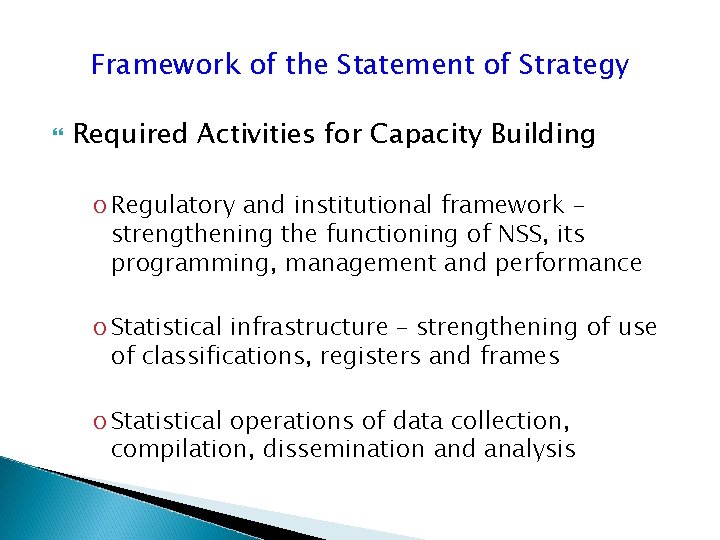 Framework of the Statement of Strategy

Required Activities for Capacity Building

o Regulatory and institutional framework – strengthening the functioning of NSS, its programming, management and performance

o Statistical infrastructure – strengthening of use of classifications, registers and frames

o Statistical operations of data collection, compilation, dissemination and analysis